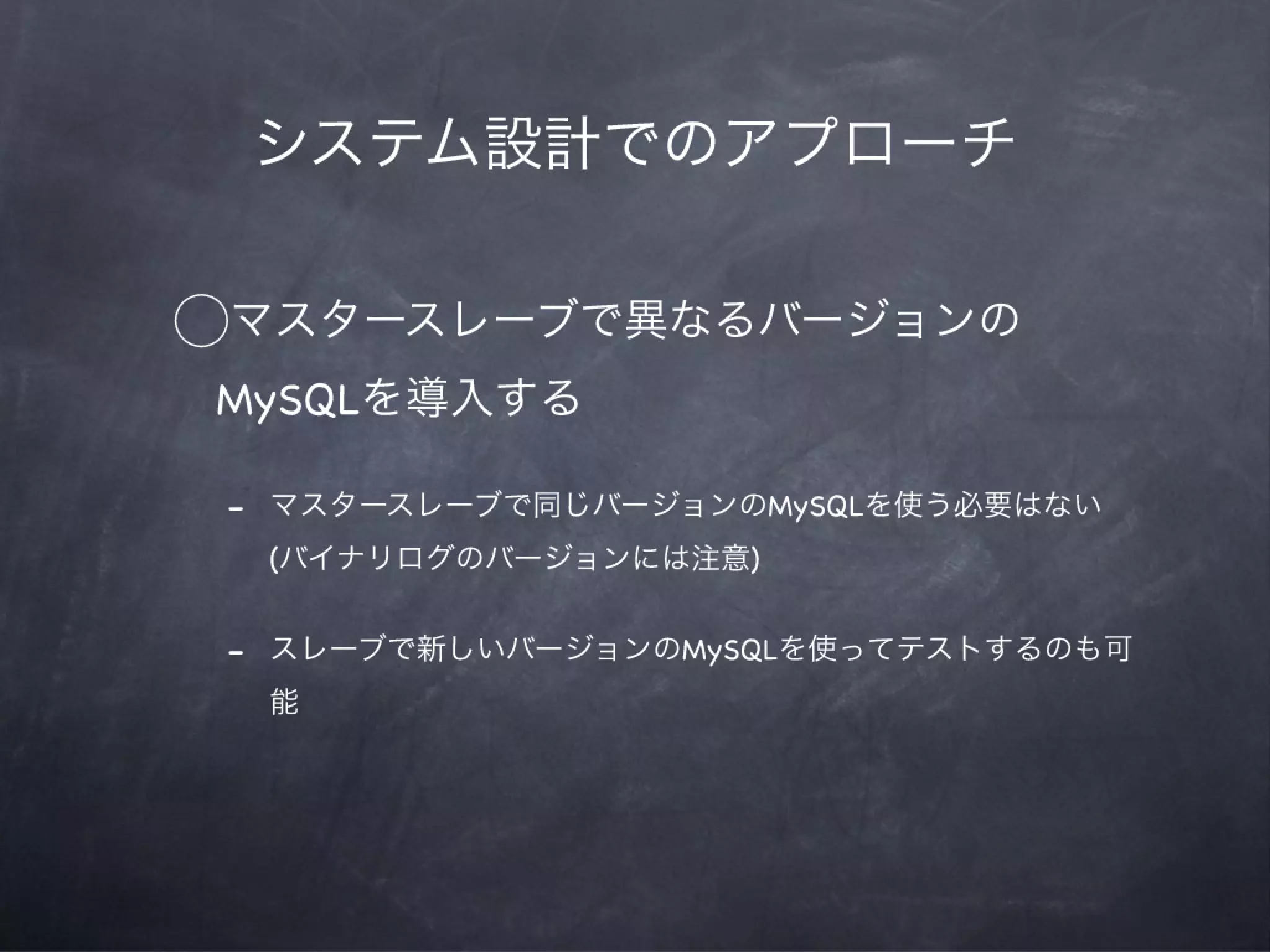 システム設計でのアプローチ

◯マスタースレーブで異なるバージョンのMySQLを導入する

- マスタースレーブで同じバージョンのMySQLを使う必要はない(バイナリログのバージョンには注意)

- スレーブで新しいバージョンのMySQLを使ってテストするのも可能